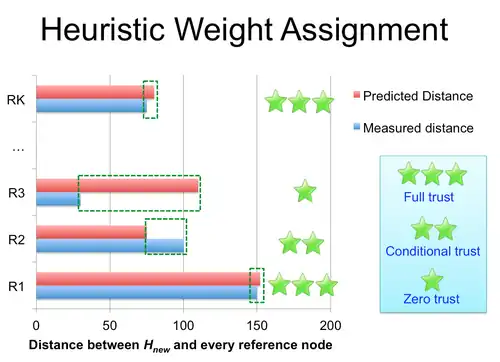 Heuristic Weight Assignment

RK

...

R3

R2

R1

0 50 100 150 200

Distance between $H_{new}$ and every reference node

Predicted Distance

Measured distance

Full trust

Conditional trust

Zero trust